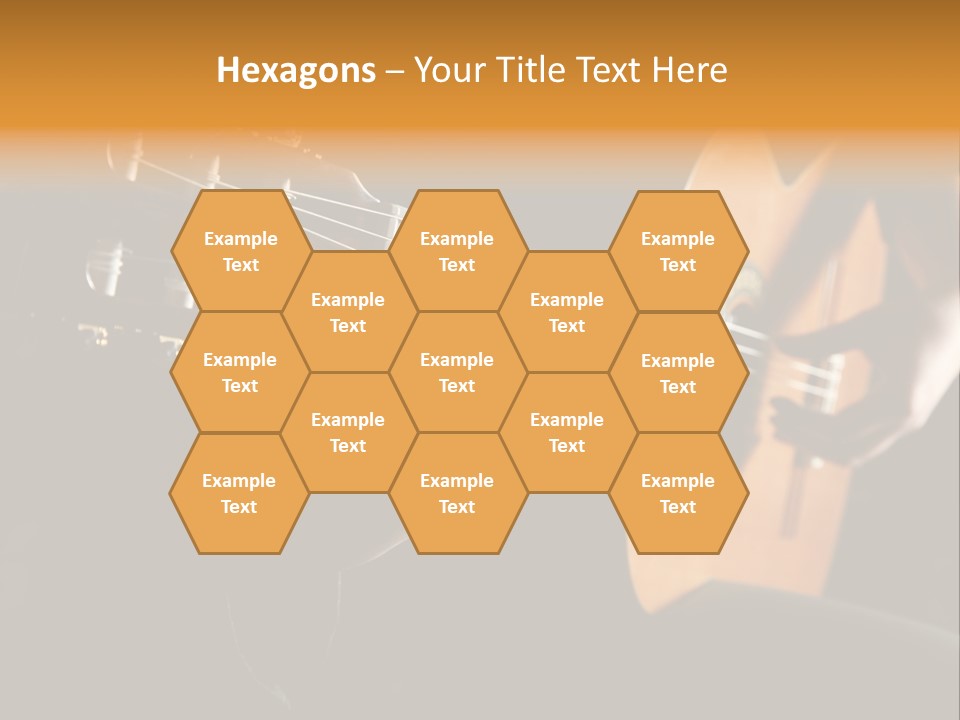 Hexagons – Your Title Text Here

Example Text

Example Text

Example Text

Example Text

Example Text

Example Text

Example Text

Example Text

Example Text

Example Text

Example Text

Example Text

Example Text